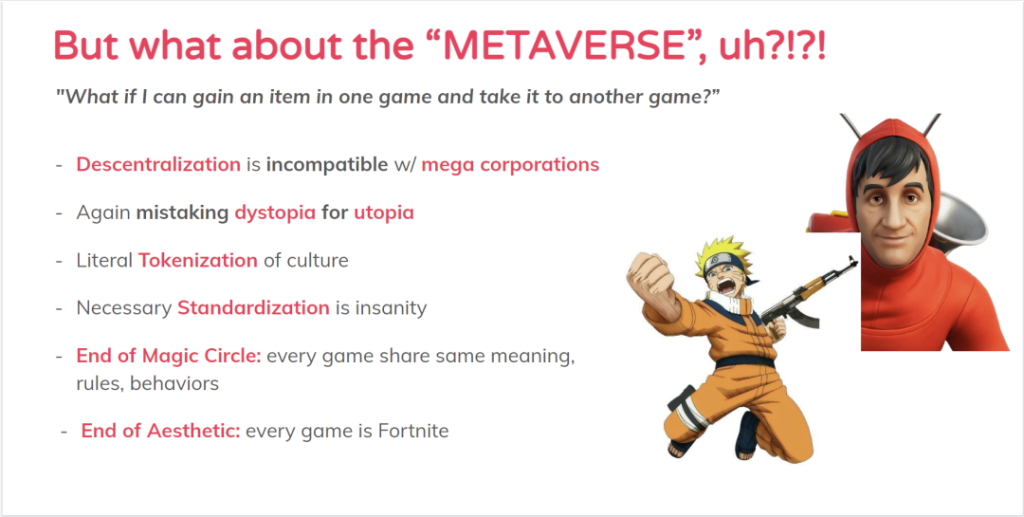 But what about the “METAVERSE”, uh?!?!

"What if I can gain an item in one game and take it to another game?”

- Descentralization is incompatible w/ mega corporations

- Again mistaking dystopia for utopia

- Literal Tokenization of culture

- Necessary Standardization is insanity

- End of Magic Circle: every game share same meaning, rules, behaviors

- End of Aesthetic: every game is Fortnite